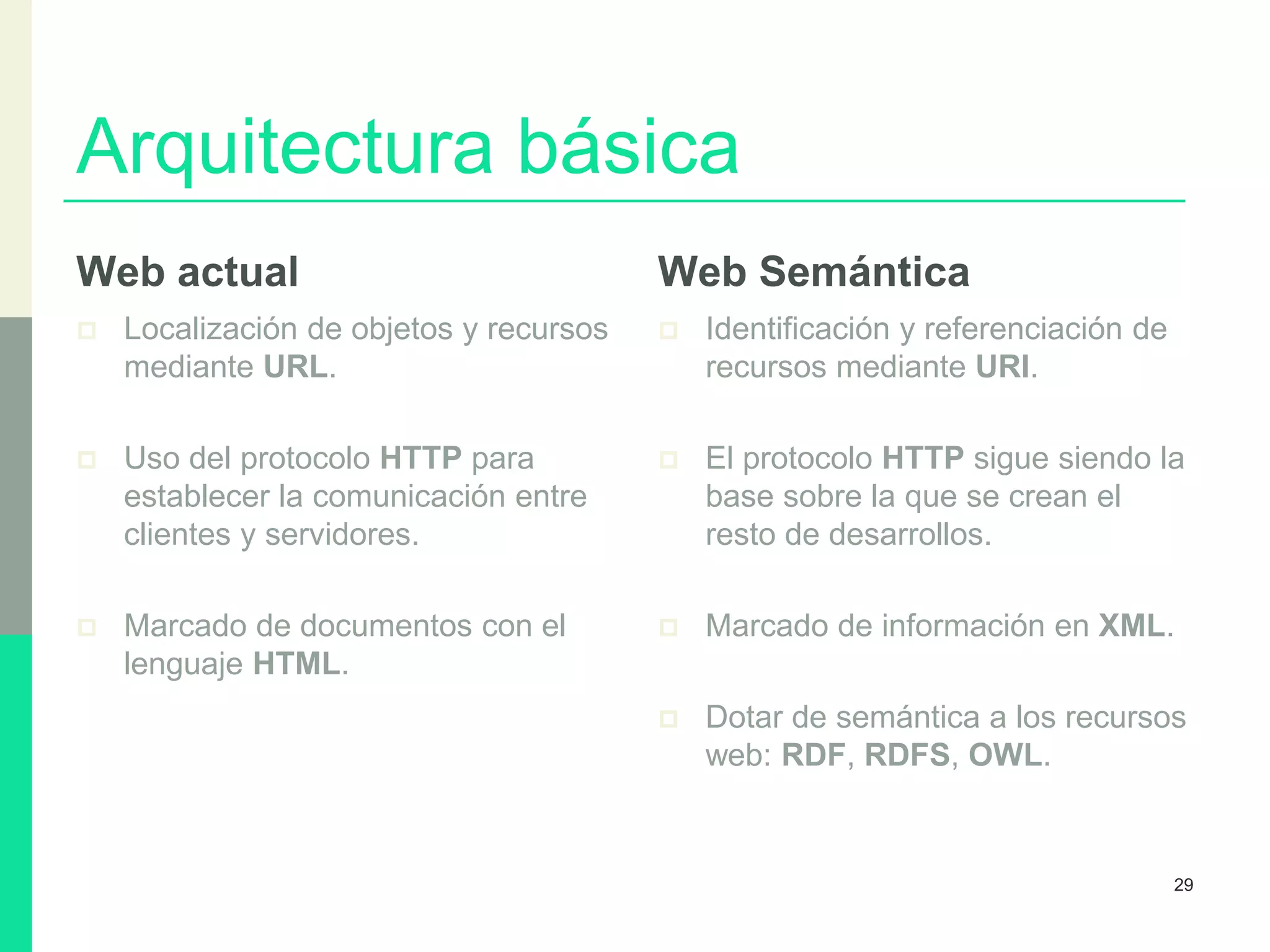 Arquitectura básica

Web actual

Localización de objetos y recursos mediante URL.

Uso del protocolo HTTP para establecer la comunicación entre clientes y servidores.

Marcado de documentos con el lenguaje HTML.

Web Semántica

Identificación y referenciación de recursos mediante URI.

El protocolo HTTP sigue siendo la base sobre la que se crean el resto de desarrollos.

Marcado de información en XML.

Dotar de semántica a los recursos web: RDF, RDFS, OWL.

29